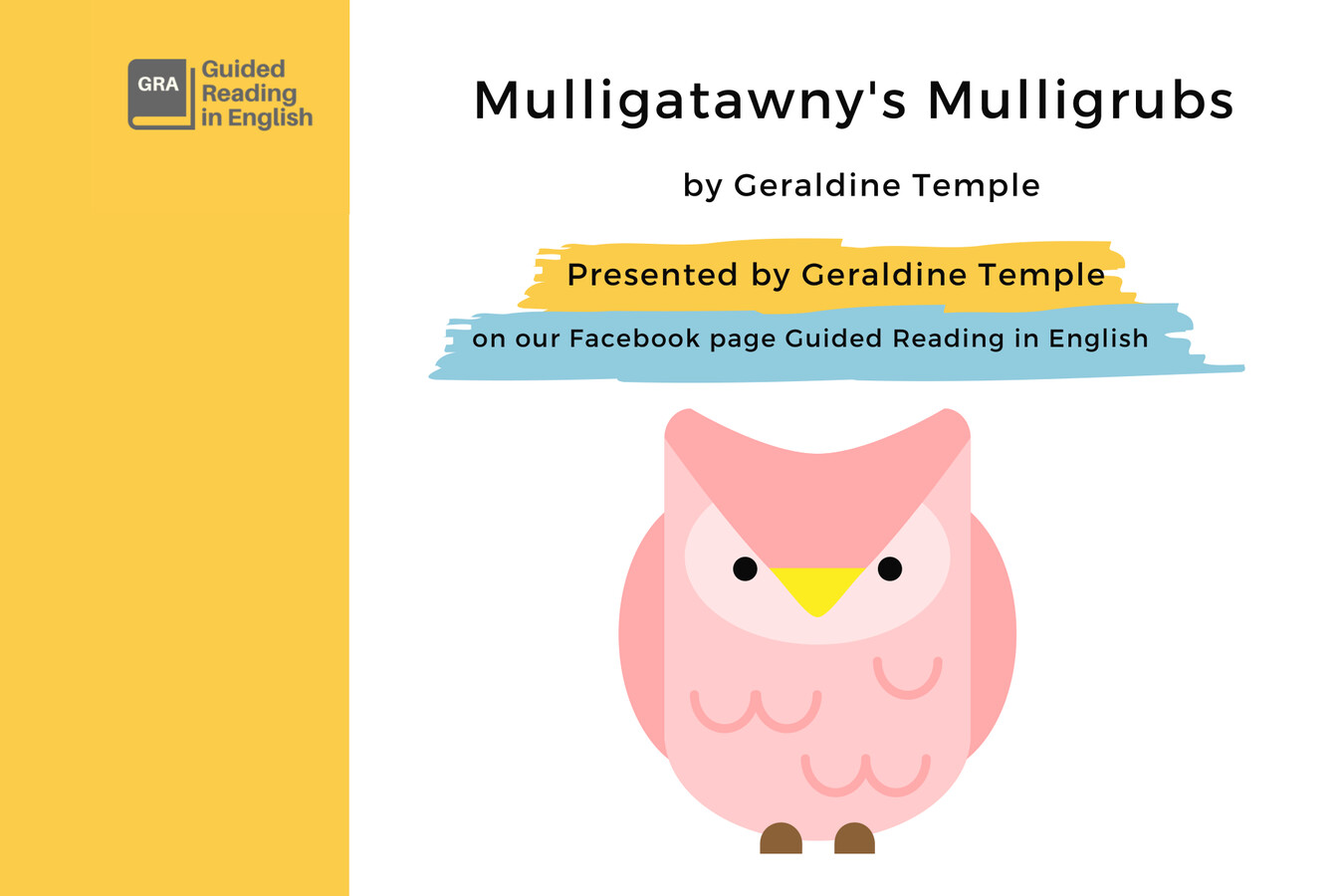 GRA Guided Reading in English

Mulligatawny's Mulligrubs

by Geraldine Temple

Presented by Geraldine Temple

on our Facebook page Guided Reading in English